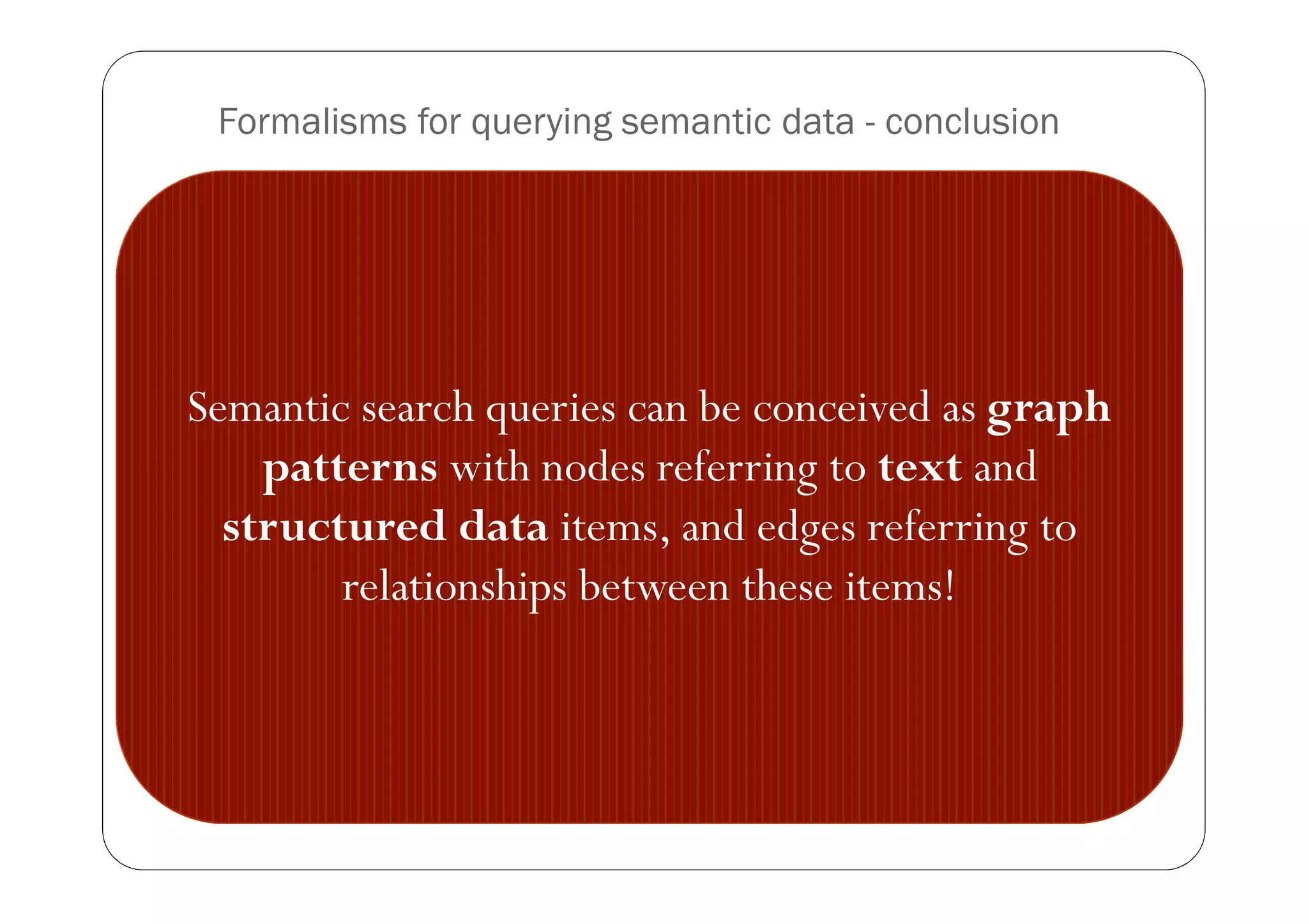 Formalisms for querying semantic data - conclusion

Semantic search queries can be conceived as graph patterns with nodes referring to text and structured data items, and edges referring to relationships between these items!